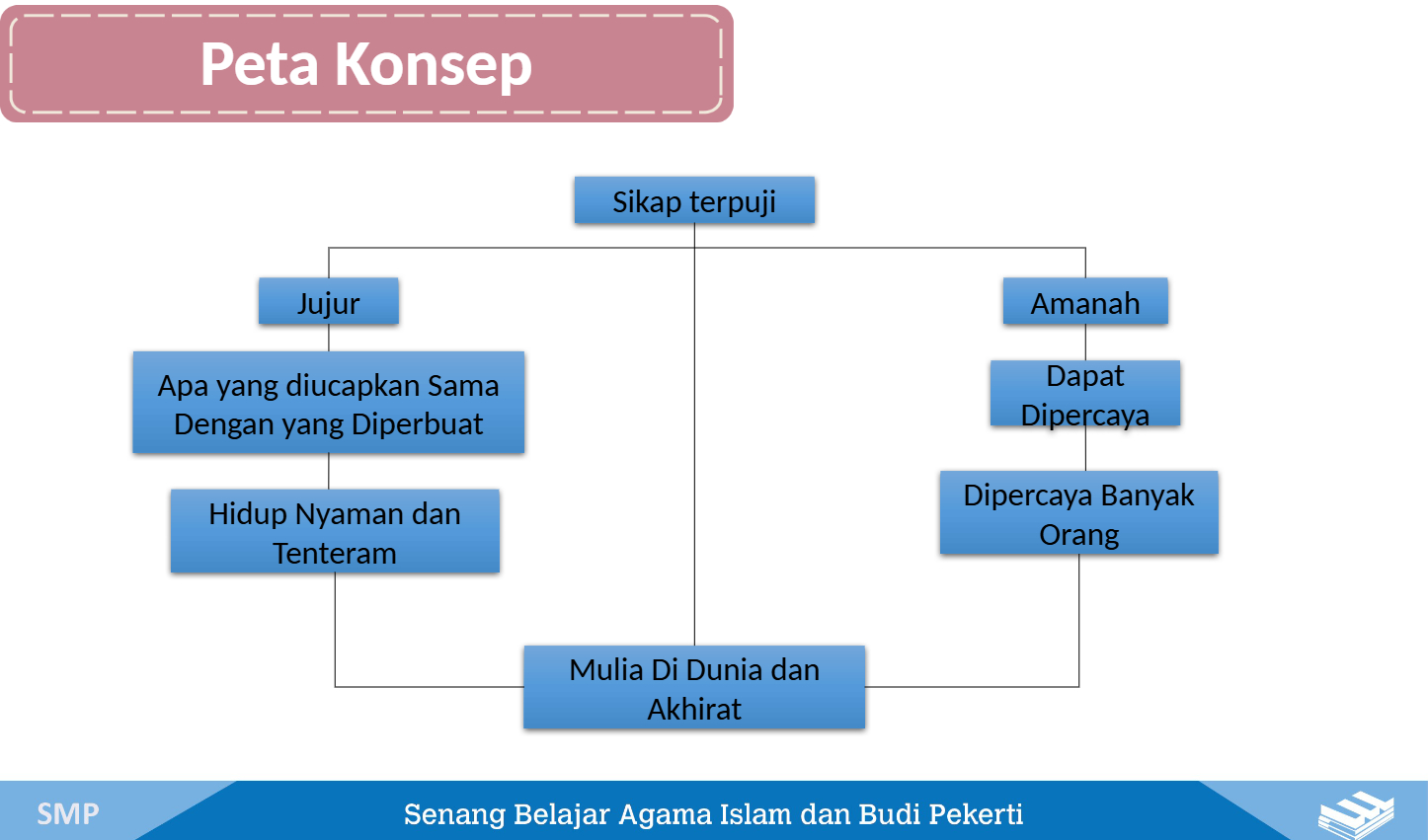 Peta Konsep

Sikap terpuji

Jujur

Apa yang diucapkan Sama Dengan yang Diperbuat

Hidup Nyaman dan Tenteram

Amanah

Dapat Dipercaya

Dipercaya Banyak Orang

Mulia Di Dunia dan Akhirat

SMP

Senang Belajar Agama Islam dan Budi Pekerti